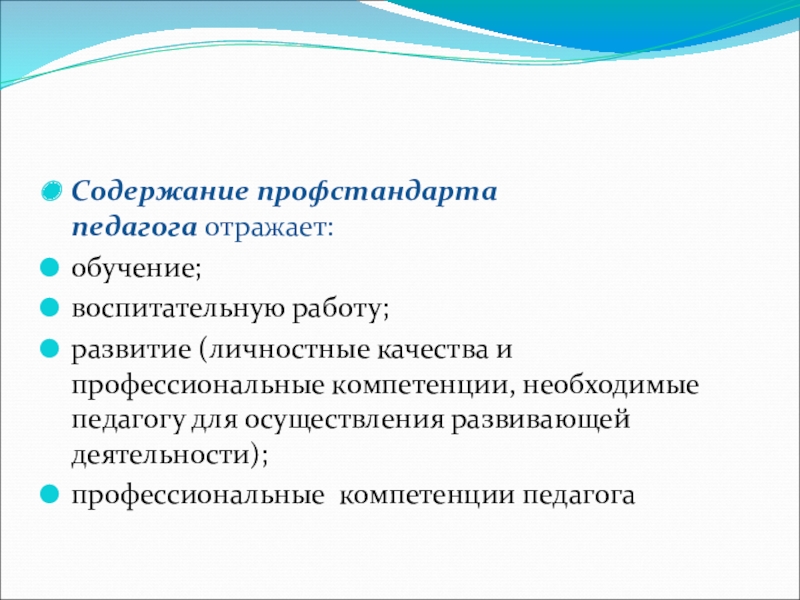 Содержание профстандарта педагога отражает:

обучение;

воспитательную работу;

развитие (личностные качества и профессиональные компетенции, необходимые педагогу для осуществления развивающей деятельности);

профессиональные  компетенции педагога